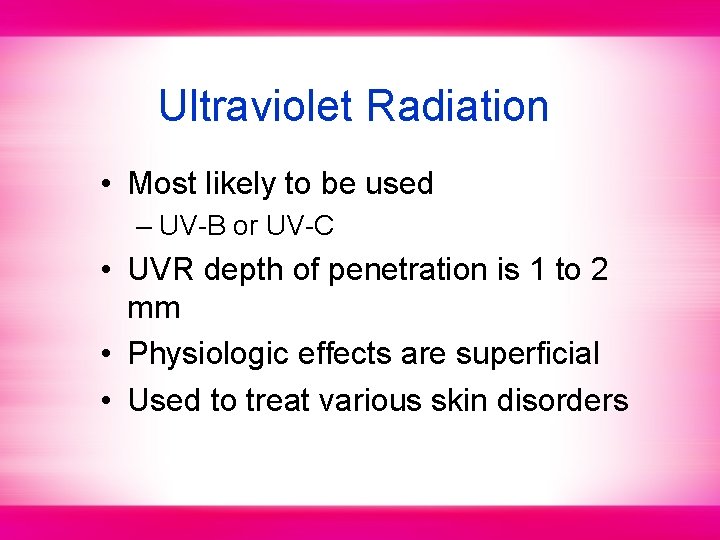 Ultraviolet Radiation

• Most likely to be used
– UV-B or UV-C
• UVR depth of penetration is 1 to 2 mm
• Physiologic effects are superficial
• Used to treat various skin disorders